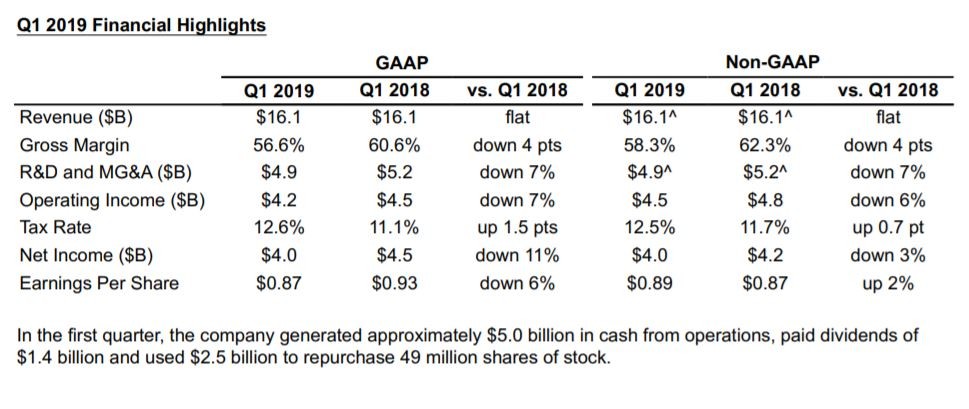 Q1 2019 Financial Highlights

| | GAAP | | | Non-GAAP | | |
|---|---|---|---|---|---|---|
| | Q1 2019 | Q1 2018 | vs. Q1 2018 | Q1 2019 | Q1 2018 | vs. Q1 2018 |
| Revenue ($B) | $16.1 | $16.1 | flat | $16.1^ | $16.1^ | flat |
| Gross Margin | 56.6% | 60.6% | down 4 pts | 58.3% | 62.3% | down 4 pts |
| R&D and MG&A ($B) | $4.9 | $5.2 | down 7% | $4.9^ | $5.2^ | down 7% |
| Operating Income ($B) | $4.2 | $4.5 | down 7% | $4.5 | $4.8 | down 6% |
| Tax Rate | 12.6% | 11.1% | up 1.5 pts | 12.5% | 11.7% | up 0.7 pt |
| Net Income ($B) | $4.0 | $4.5 | down 11% | $4.0 | $4.2 | down 3% |
| Earnings Per Share | $0.87 | $0.93 | down 6% | $0.89 | $0.87 | up 2% |

In the first quarter, the company generated approximately $5.0 billion in cash from operations, paid dividends of $1.4 billion and used $2.5 billion to repurchase 49 million shares of stock.